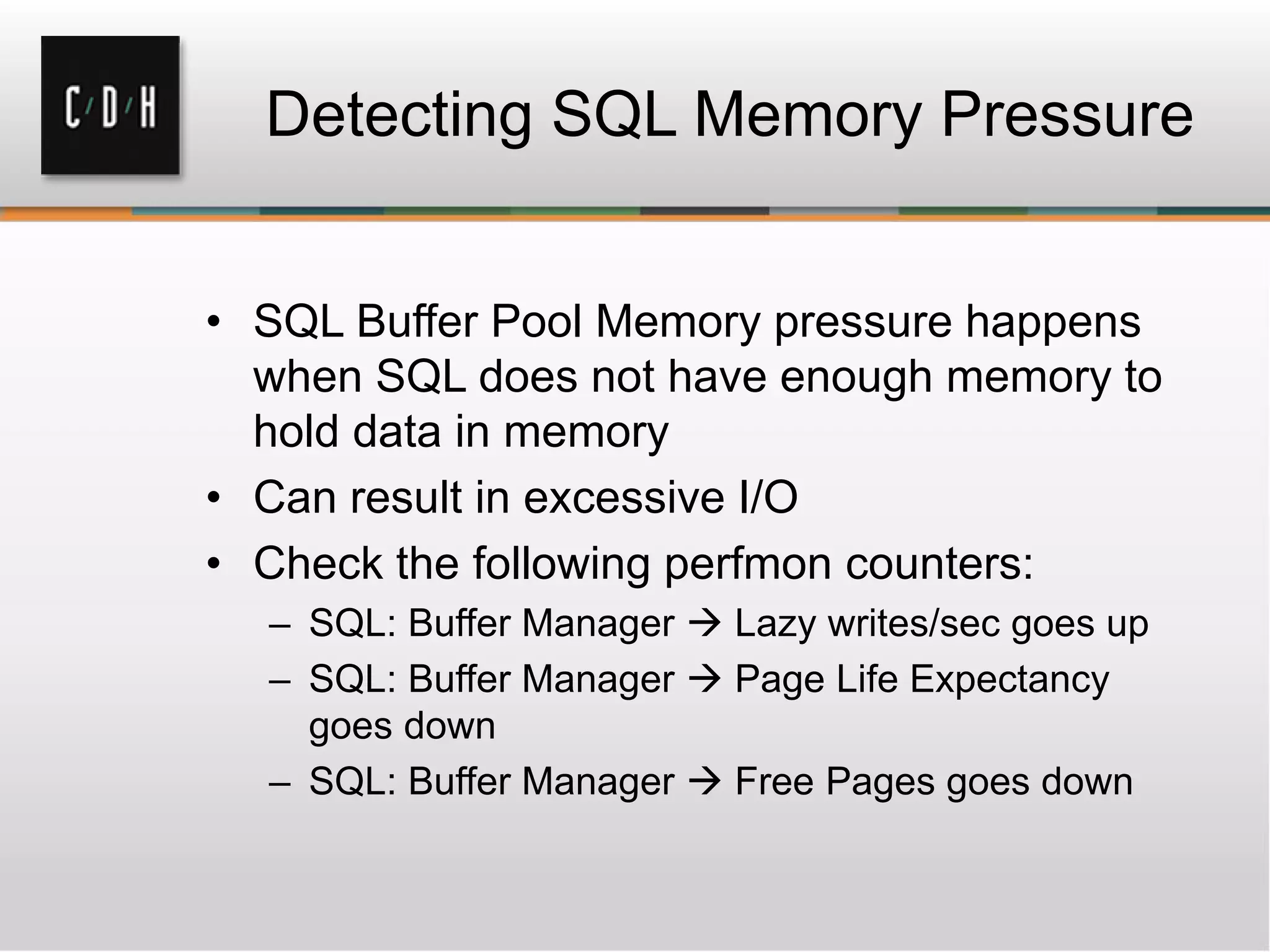 C/D/H

Detecting SQL Memory Pressure

• SQL Buffer Pool Memory pressure happens when SQL does not have enough memory to hold data in memory
• Can result in excessive I/O
• Check the following perfmon counters:
– SQL: Buffer Manager → Lazy writes/sec goes up
– SQL: Buffer Manager → Page Life Expectancy goes down
– SQL: Buffer Manager → Free Pages goes down